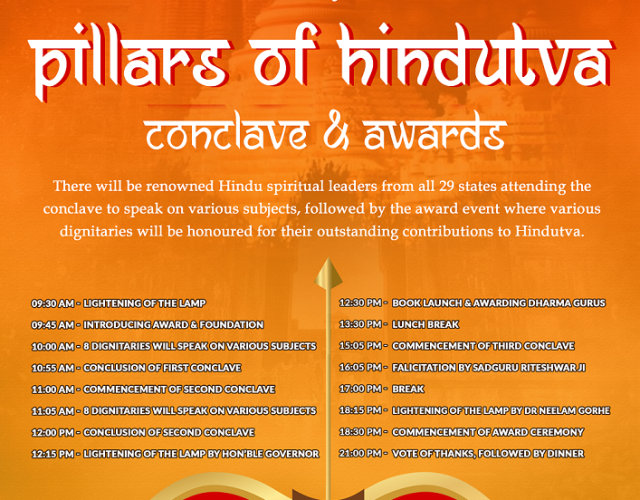 pillars of hindutva

conclave & awards

There will be renowned Hindu spiritual leaders from all 29 states attending the conclave to speak on various subjects, followed by the award event where various dignitaries will be honoured for their outstanding contributions to Hindutva.

09:30 AM - LIGHTENING OF THE LAMP
09:45 AM - INTRODUCING AWARD & FOUNDATION
10:00 AM - 8 DIGNITARIES WILL SPEAK ON VARIOUS SUBJECTS
10:55 AM - CONCLUSION OF FIRST CONCLAVE
11:00 AM - COMMENCEMENT OF SECOND CONCLAVE
11:05 AM - 8 DIGNITARIES WILL SPEAK ON VARIOUS SUBJECTS
12:00 PM - CONCLUSION OF SECOND CONCLAVE
12:15 PM - LIGHTENING OF THE LAMP BY HON'BLE GOVERNOR

12:30 PM - BOOK LAUNCH & AWARDING DHARMA GURUS
13:30 PM - LUNCH BREAK
15:05 PM - COMMENCEMENT OF THIRD CONCLAVE
16:05 PM - FALICITATION BY SADGURU RITESHWAR JI
17:00 PM - BREAK
18:15 PM - LIGHTENING OF THE LAMP BY DR NEELAM GORHE
18:30 PM - COMMENCEMENT OF AWARD CEREMONY
21:00 PM - VOTE OF THANKS, FOLLOWED BY DINNER